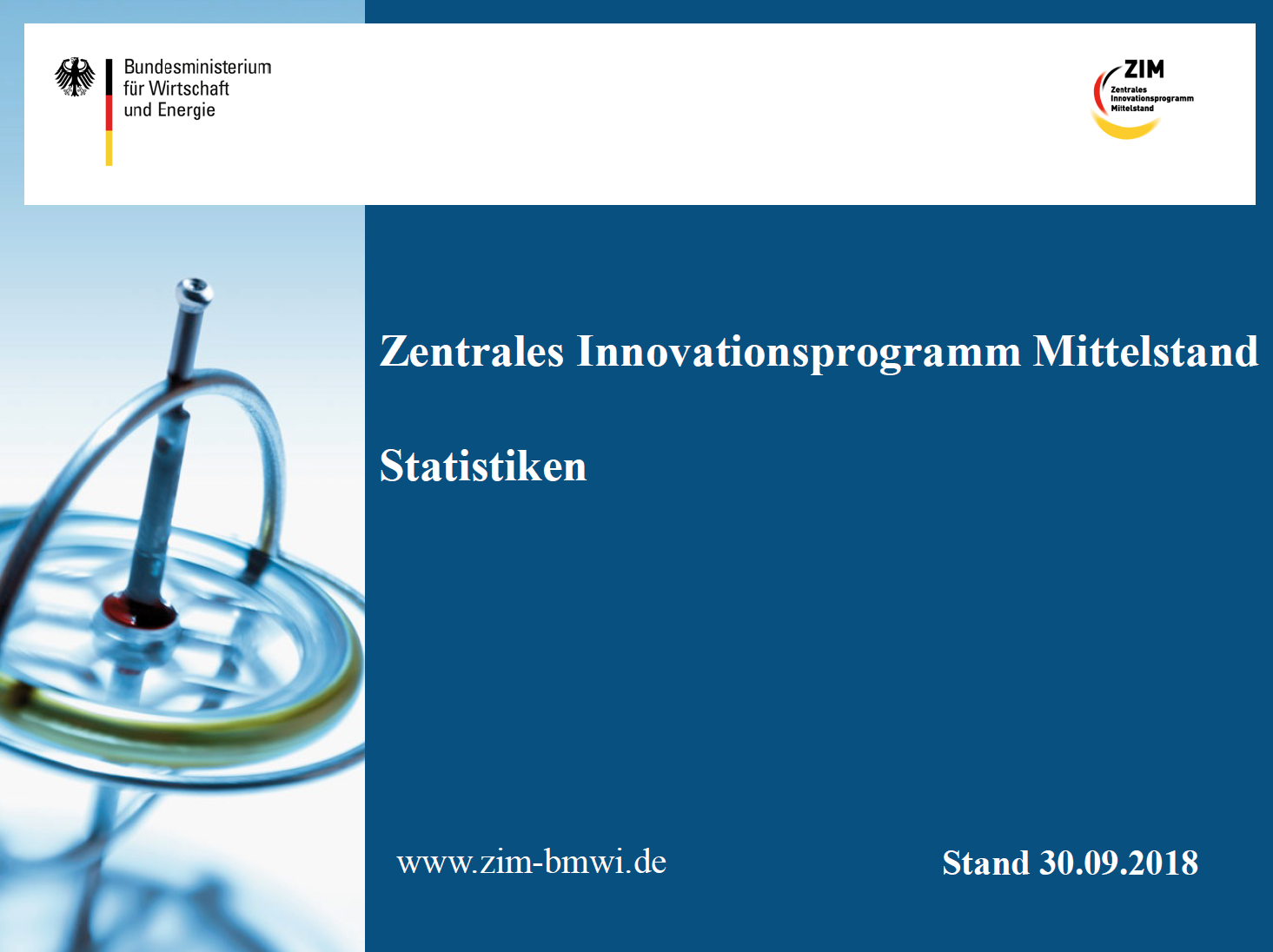 Bundesministerium
für Wirtschaft
und Energie

ZIM
Zentrales
Innovationsprogramm
Mittelstand

Zentrales Innovationsprogramm Mittelstand

Statistiken

www.zim-bmwi.de

Stand 30.09.2018